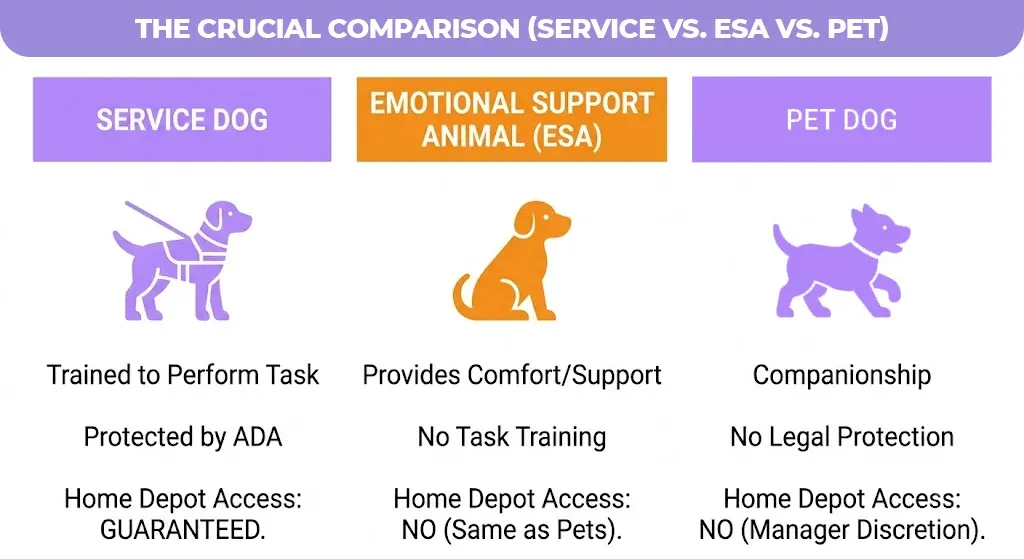 THE CRUCIAL COMPARISON (SERVICE VS. ESA VS. PET)

SERVICE DOG

Trained to Perform Task

Protected by ADA

Home Depot Access: GUARANTEED.

EMOTIONAL SUPPORT ANIMAL (ESA)

Provides Comfort/Support

No Task Training

Home Depot Access: NO (Same as Pets).

PET DOG

Companionship

No Legal Protection

Home Depot Access: NO (Manager Discretion).